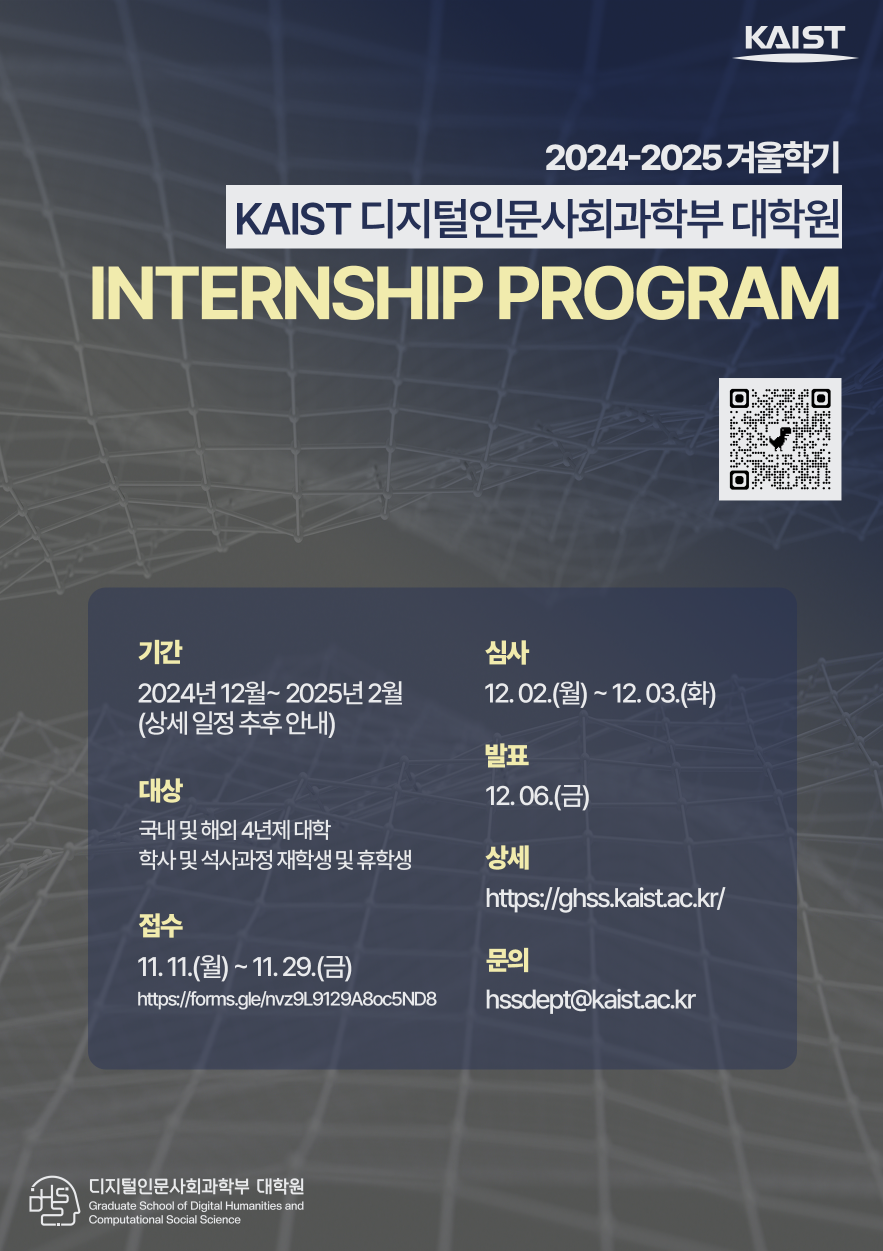 KAIST

2024-2025 겨울학기

KAIST 디지털인문사회과학부 대학원

INTERNSHIP PROGRAM

기간

2024년 12월~ 2025년 2월
(상세 일정 추후 안내)

대상

국내 및 해외 4년제 대학
학사 및 석사과정 재학생 및 휴학생

접수

11. 11.(월) ~ 11. 29.(금)
https://forms.gle/nvz9L9129A8oc5ND8

심사

12. 02.(월) ~ 12. 03.(화)

발표

12. 06.(금)

상세

https://ghss.kaist.ac.kr/

문의

hssdept@kaist.ac.kr

디지털인문사회과학부 대학원
Graduate School of Digital Humanities and Computational Social Science